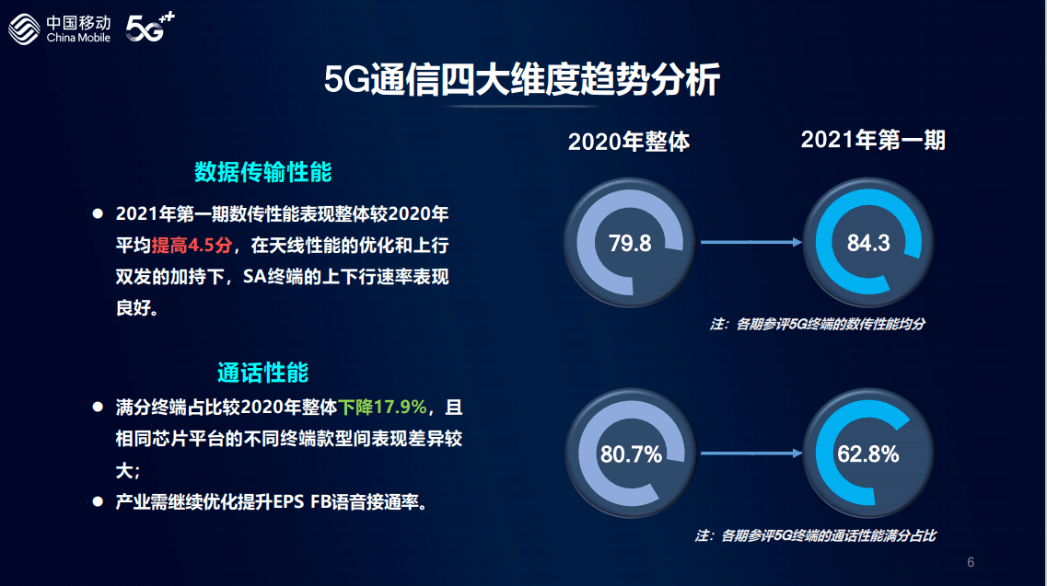 中国移动
China Mobile
5G++

5G通信四大维度趋势分析

数据传输性能

● 2021年第一期数传性能表现整体较2020年平均提高4.5分，在天线性能的优化和上行双发的加持下，SA终端的上下行速率表现良好。

通话性能

● 满分终端占比较2020年整体下降17.9%，且相同芯片平台的不同终端款型间表现差异较大；

● 产业需继续优化提升EPS FB语音接通率。

2020年整体

2021年第一期

79.8

84.3

注：各期参评5G终端的数传性能均分

80.7%

62.8%

注：各期参评5G终端的通话性能满分占比

6